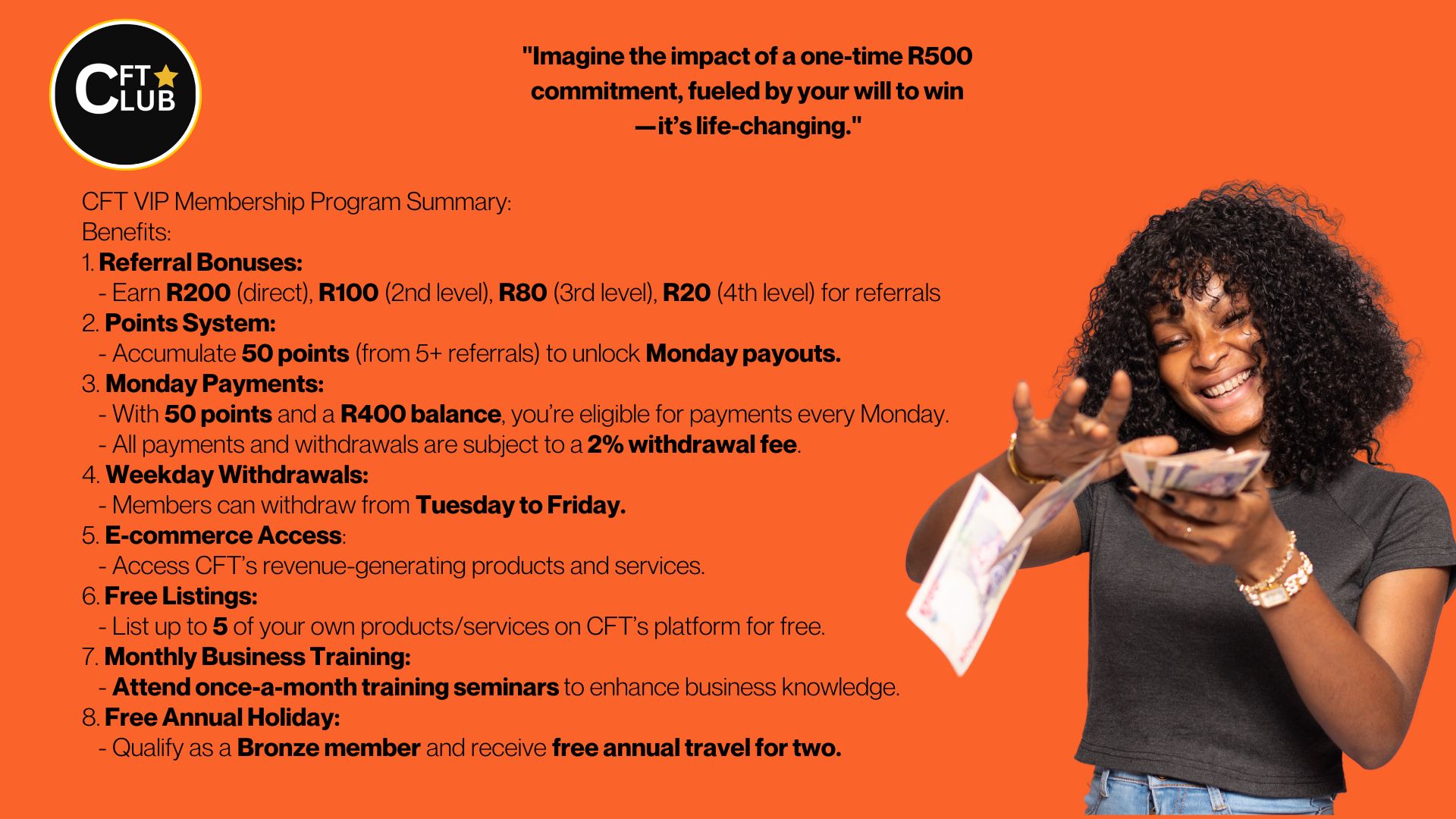 CFT CLUB

"Imagine the impact of a one-time R500 commitment, fueled by your will to win —it's life-changing."

CFT VIP Membership Program Summary:
Benefits:
1. Referral Bonuses:
- Earn R200 (direct), R100 (2nd level), R80 (3rd level), R20 (4th level) for referrals
2. Points System:
- Accumulate 50 points (from 5+ referrals) to unlock Monday payouts.
3. Monday Payments:
- With 50 points and a R400 balance, you're eligible for payments every Monday.
- All payments and withdrawals are subject to a 2% withdrawal fee.
4. Weekday Withdrawals:
- Members can withdraw from Tuesday to Friday.
5. E-commerce Access:
- Access CFT's revenue-generating products and services.
6. Free Listings:
- List up to 5 of your own products/services on CFT's platform for free.
7. Monthly Business Training:
- Attend once-a-month training seminars to enhance business knowledge.
8. Free Annual Holiday:
- Qualify as a Bronze member and receive free annual travel for two.